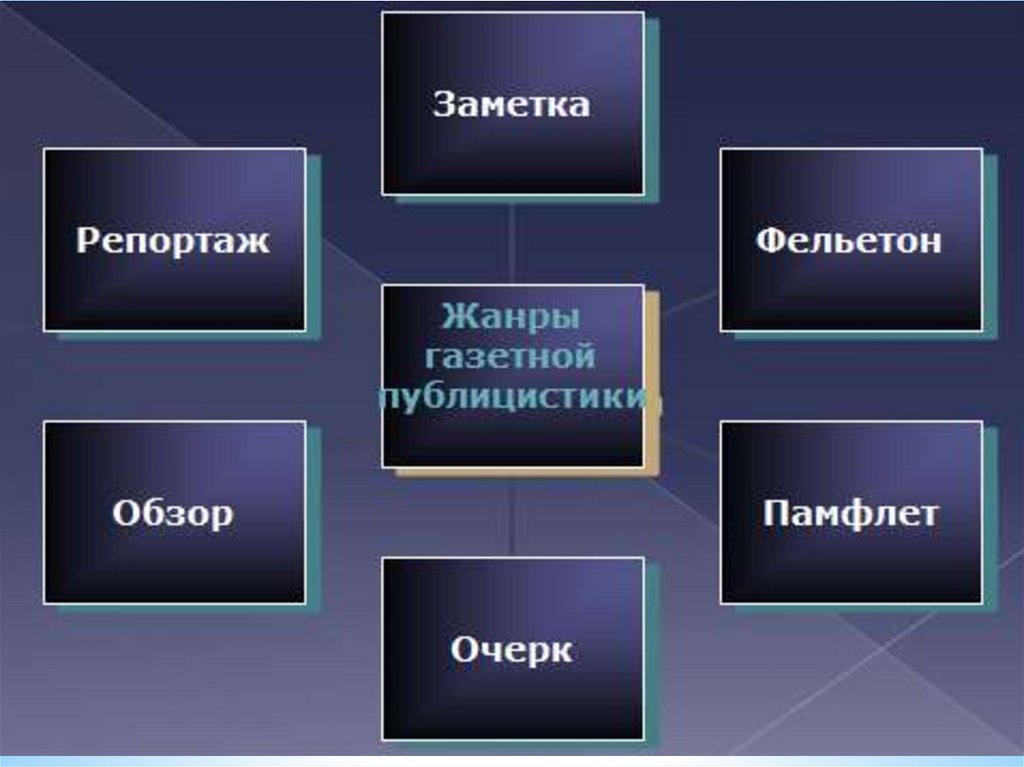 Заметка

Репортаж

Фельетон

Жанры газетной публицистики

Обзор

Памфлет

Очерк